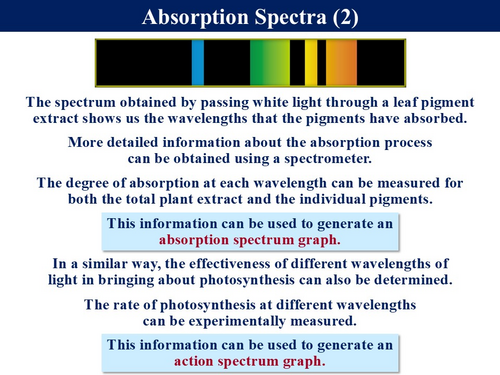 Absorption Spectra (2)

The spectrum obtained by passing white light through a leaf pigment extract shows us the wavelengths that the pigments have absorbed.

More detailed information about the absorption process can be obtained using a spectrometer.

The degree of absorption at each wavelength can be measured for both the total plant extract and the individual pigments.

This information can be used to generate an absorption spectrum graph.

In a similar way, the effectiveness of different wavelengths of light in bringing about photosynthesis can also be determined.

The rate of photosynthesis at different wavelengths can be experimentally measured.

This information can be used to generate an action spectrum graph.